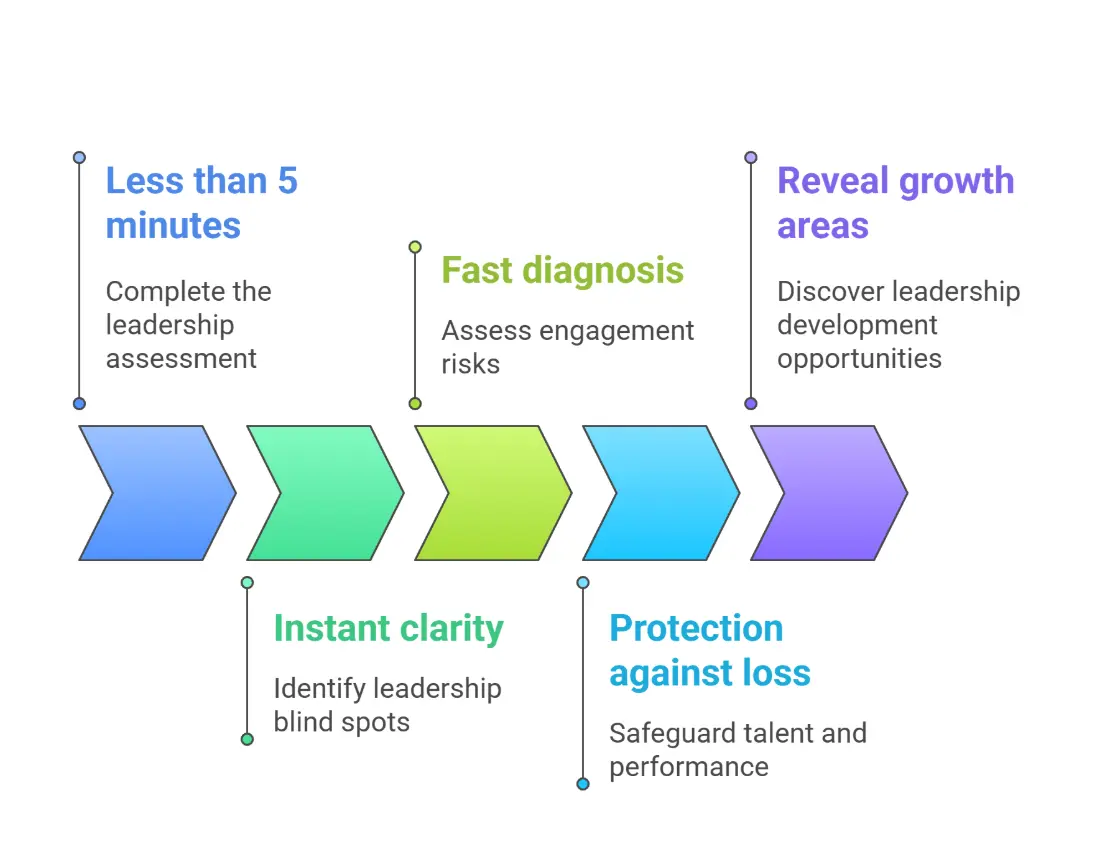 Less than 5 minutes

Complete the leadership assessment

Instant clarity

Identify leadership blind spots

Fast diagnosis

Assess engagement risks

Protection against loss

Safeguard talent and performance

Reveal growth areas

Discover leadership development opportunities